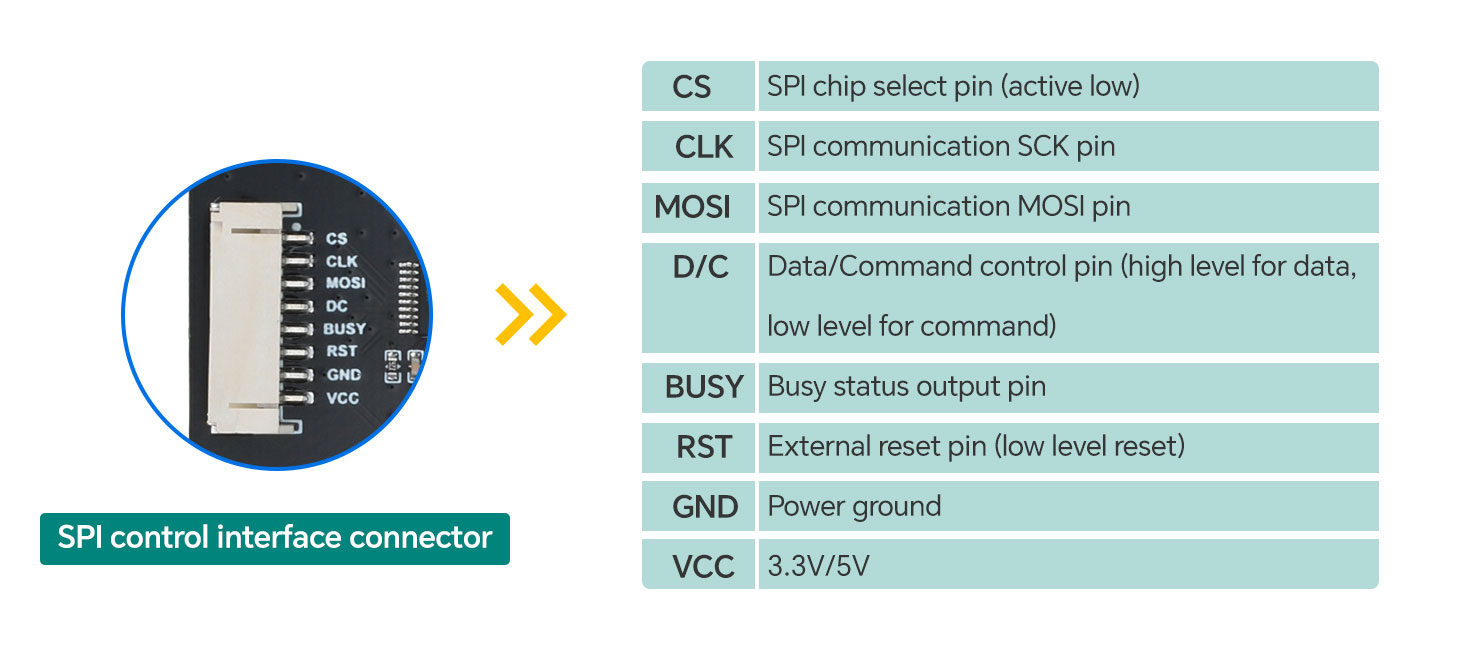 CS
CLK
MOSI
DC
BUSY
RST
GND
VCC

SPI control interface connector

| CS | SPI chip select pin (active low) |
|---|---|
| CLK | SPI communication SCK pin |
| MOSI | SPI communication MOSI pin |
| D/C | Data/Command control pin (high level for data, low level for command) |
| BUSY | Busy status output pin |
| RST | External reset pin (low level reset) |
| GND | Power ground |
| VCC | 3.3V/5V |